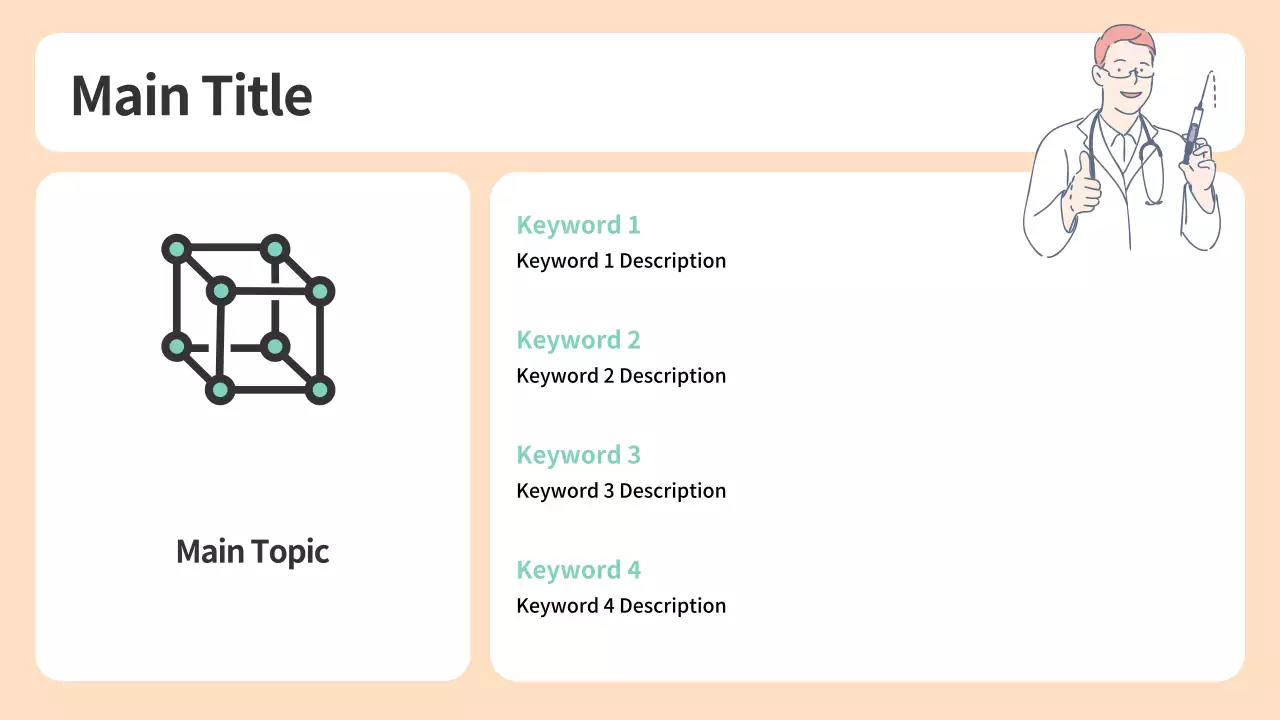 Main Title

Main Topic

Keyword 1
Keyword 1 Description

Keyword 2
Keyword 2 Description

Keyword 3
Keyword 3 Description

Keyword 4
Keyword 4 Description